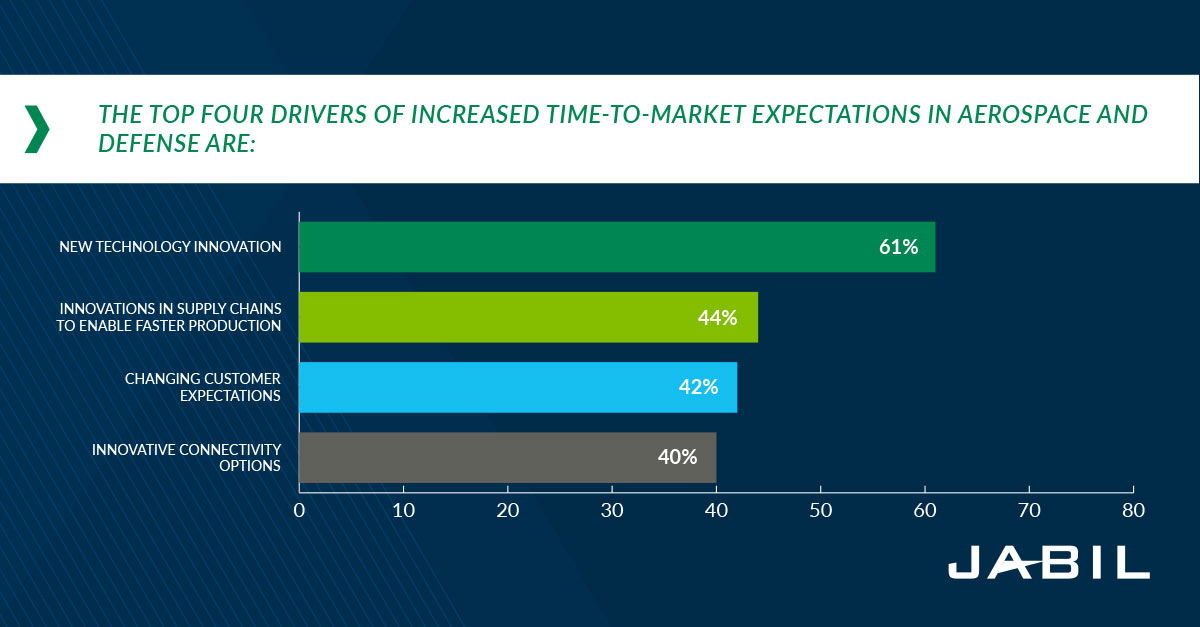 THE TOP FOUR DRIVERS OF INCREASED TIME-TO-MARKET EXPECTATIONS IN AEROSPACE AND DEFENSE ARE:

NEW TECHNOLOGY INNOVATION 61%

INNOVATIONS IN SUPPLY CHAINS TO ENABLE FASTER PRODUCTION 44%

CHANGING CUSTOMER EXPECTATIONS 42%

INNOVATIVE CONNECTIVITY OPTIONS 40%

0 10 20 30 40 50 60 70 80

JABIL